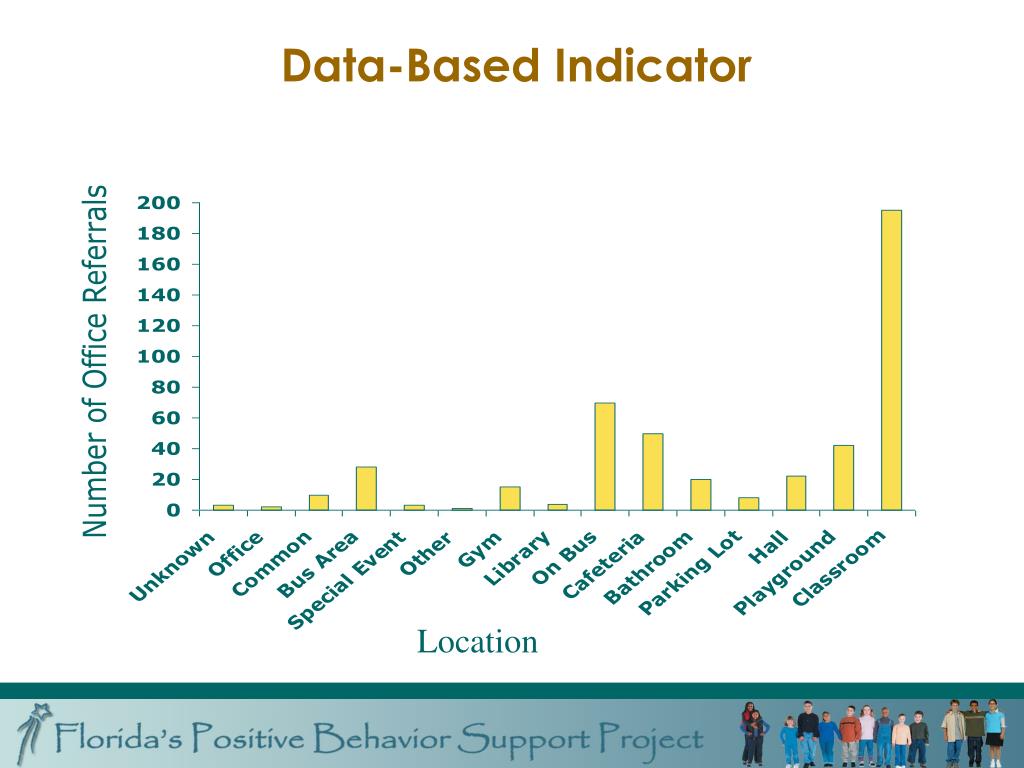 Data-Based Indicator

Number of Office Referrals

200
180
160
140
120
100
80
60
40
20
0

Unknown
Office
Common
Bus Area
Special Event
Other
Gym
Library
On Bus
Cafeteria
Bathroom
Parking Lot
Hall
Playground
Classroom

Location

Florida's Positive Behavior Support Project